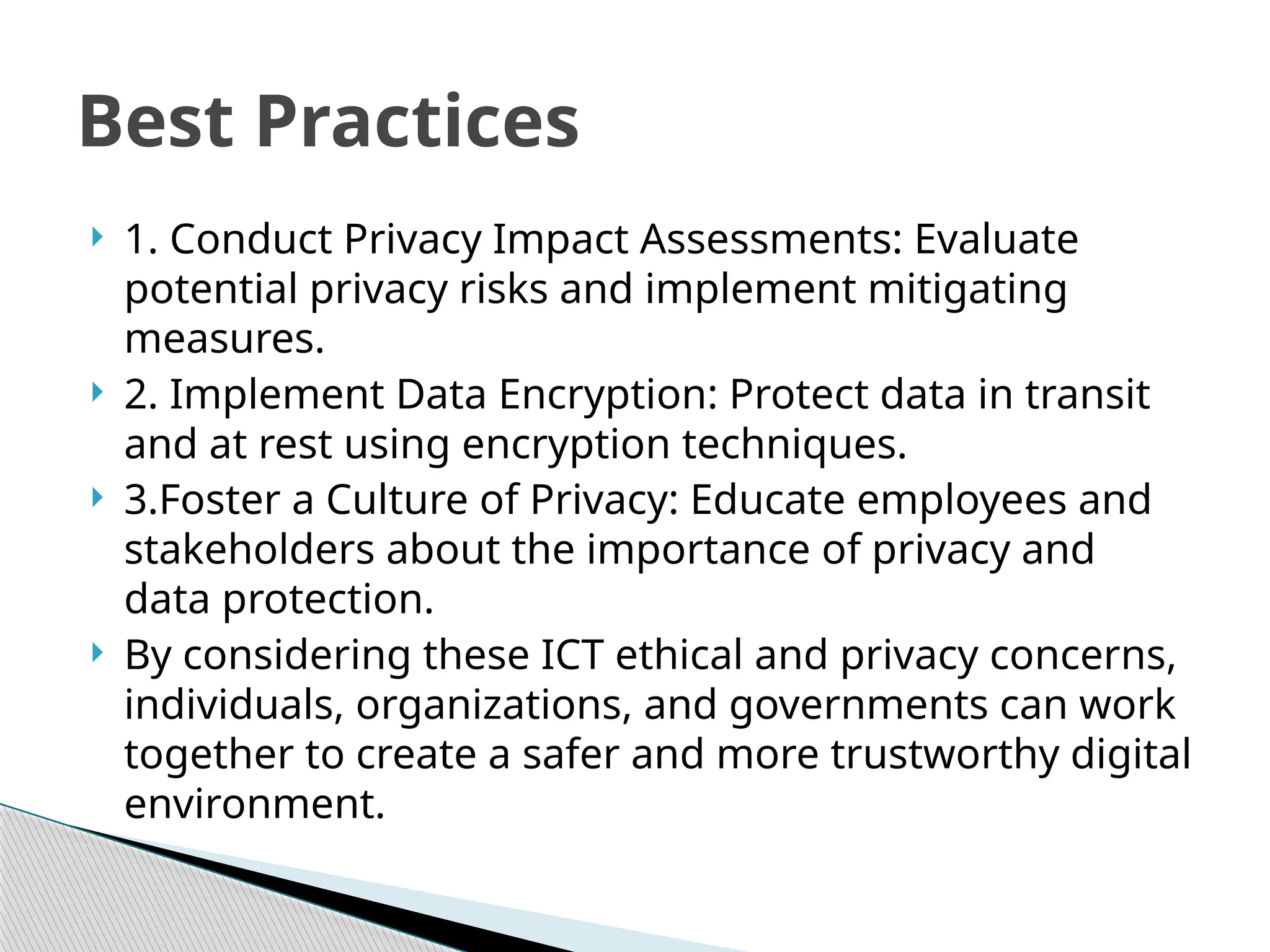 Best Practices

1. Conduct Privacy Impact Assessments: Evaluate potential privacy risks and implement mitigating measures.

2. Implement Data Encryption: Protect data in transit and at rest using encryption techniques.

3.Foster a Culture of Privacy: Educate employees and stakeholders about the importance of privacy and data protection.

By considering these ICT ethical and privacy concerns, individuals, organizations, and governments can work together to create a safer and more trustworthy digital environment.